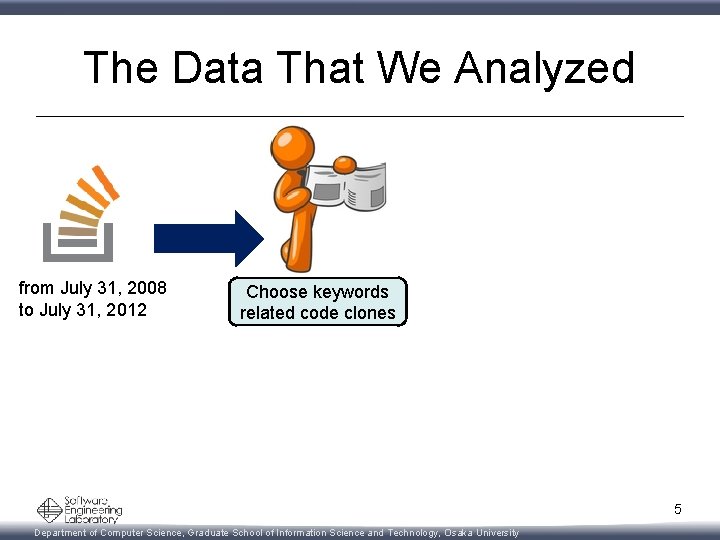 The Data That We Analyzed

from July 31, 2008
to July 31, 2012

Choose keywords
related code clones

Software
Engineering
Laboratory

5

Department of Computer Science, Graduate School of Information Science and Technology, Osaka University